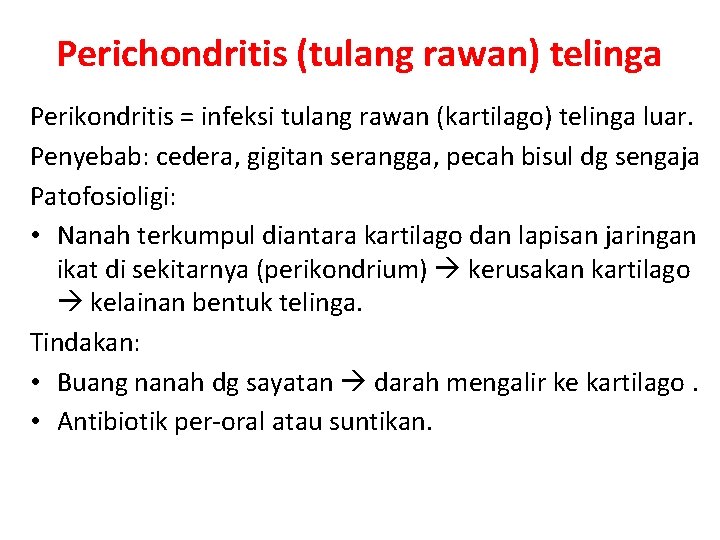 Perichondritis (tulang rawan) telinga

Perikondritis = infeksi tulang rawan (kartilago) telinga luar.

Penyebab: cedera, gigitan serangga, pecah bisul dg sengaja

Patofosioligi:

• Nanah terkumpul diantara kartilago dan lapisan jaringan ikat di sekitarnya (perikondrium) → kerusakan kartilago → kelainan bentuk telinga.

Tindakan:

• Buang nanah dg sayatan → darah mengalir ke kartilago .

• Antibiotik per-oral atau suntikan.